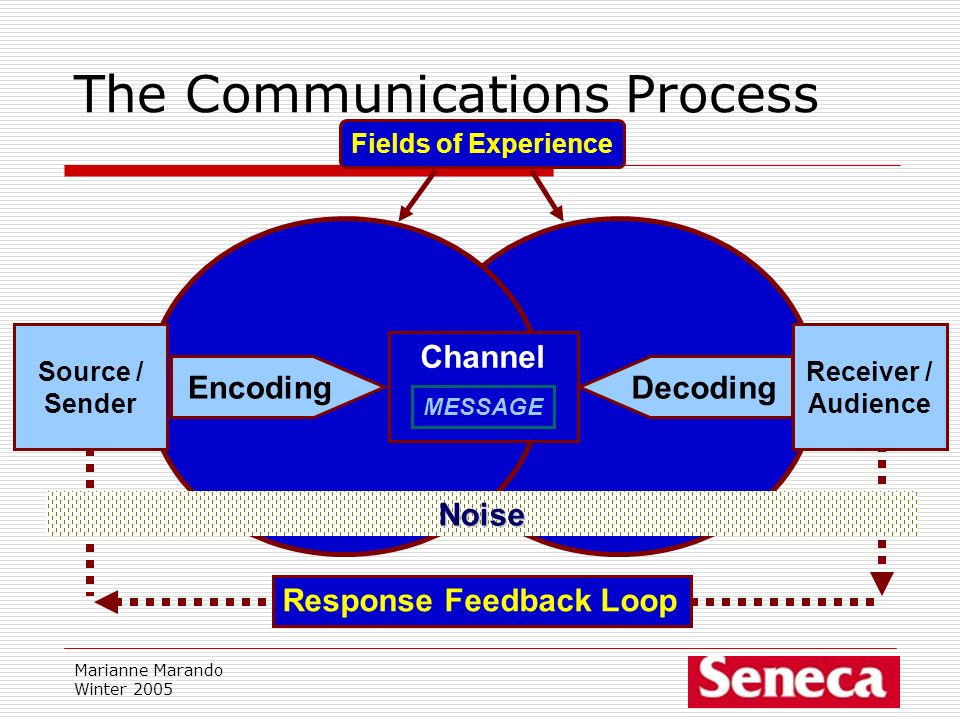 The Communications Process

Fields of Experience

Source / Sender

Encoding

Channel

MESSAGE

Decoding

Receiver / Audience

Noise

Response Feedback Loop

Marianne Marando
Winter 2005

Seneca